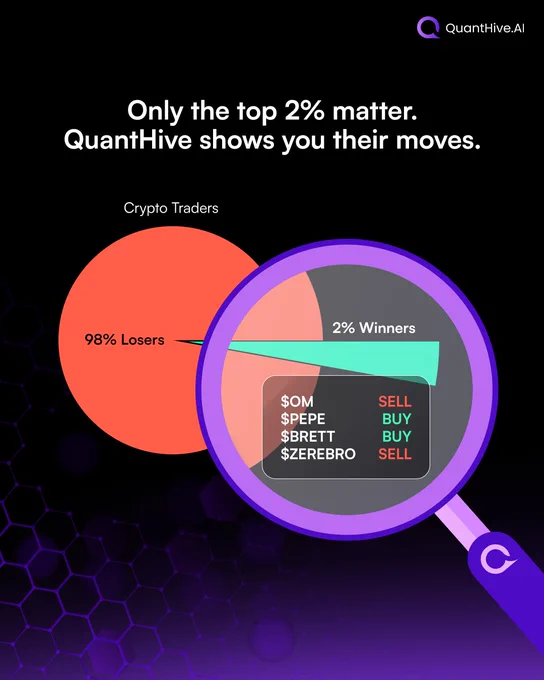 QuantHive.AI

Only the top 2% matter.
QuantHive shows you their moves.

Crypto Traders

98% Losers

2% Winners

| | |
|---|---|
| \$OM | SELL |
| \$PEPE | BUY |
| \$BRETT | BUY |
| \$ZEREBRO | SELL |